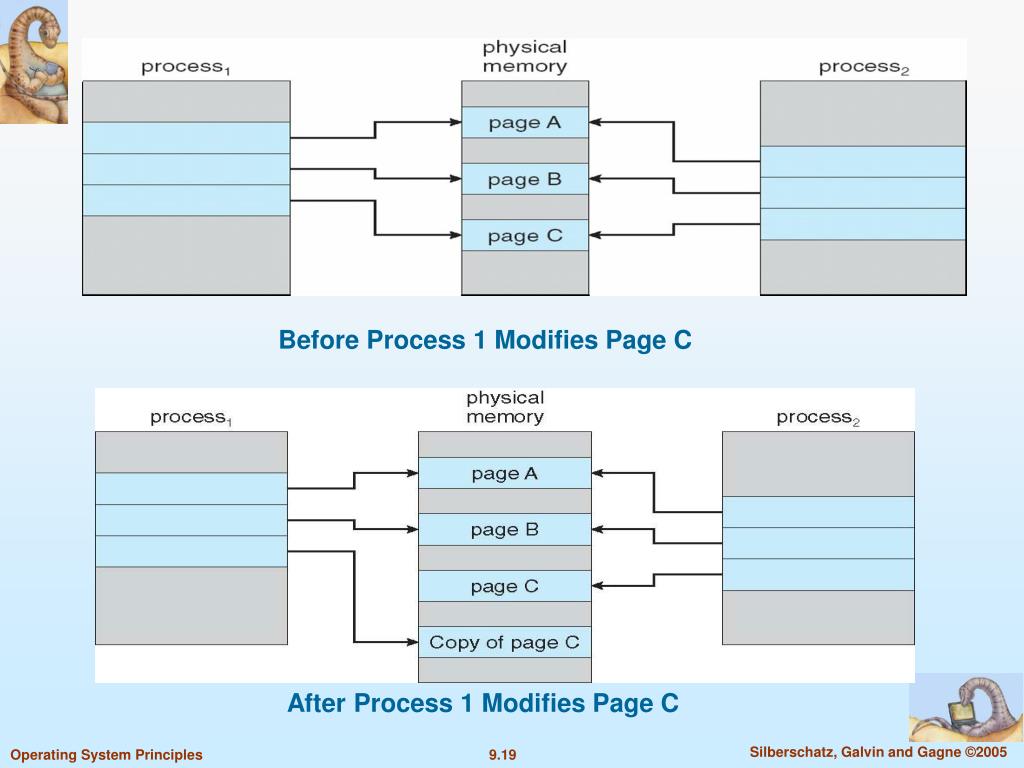 process$_1$

physical memory

process$_2$

page A

page B

page C

Before Process 1 Modifies Page C

process$_1$

physical memory

process$_2$

page A

page B

page C

Copy of page C

After Process 1 Modifies Page C

Operating System Principles

9.19

Silberschatz, Galvin and Gagne ©2005